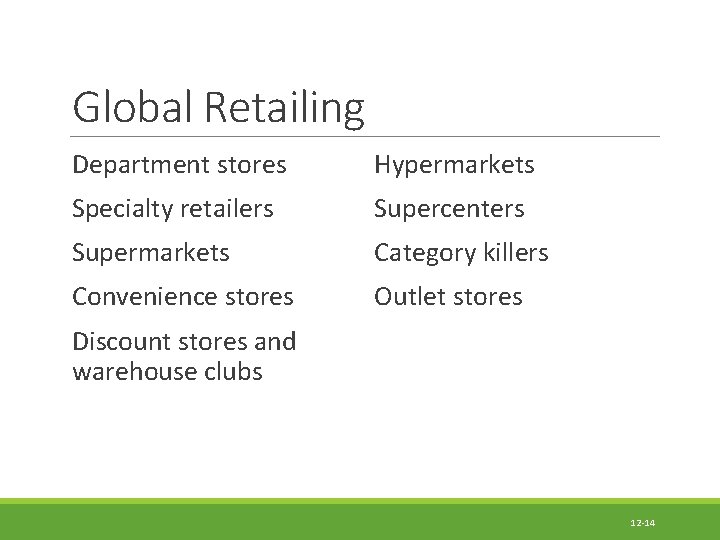 Global Retailing

Department stores

Specialty retailers

Supermarkets

Convenience stores

Discount stores and warehouse clubs

Hypermarkets

Supercenters

Category killers

Outlet stores

12-14